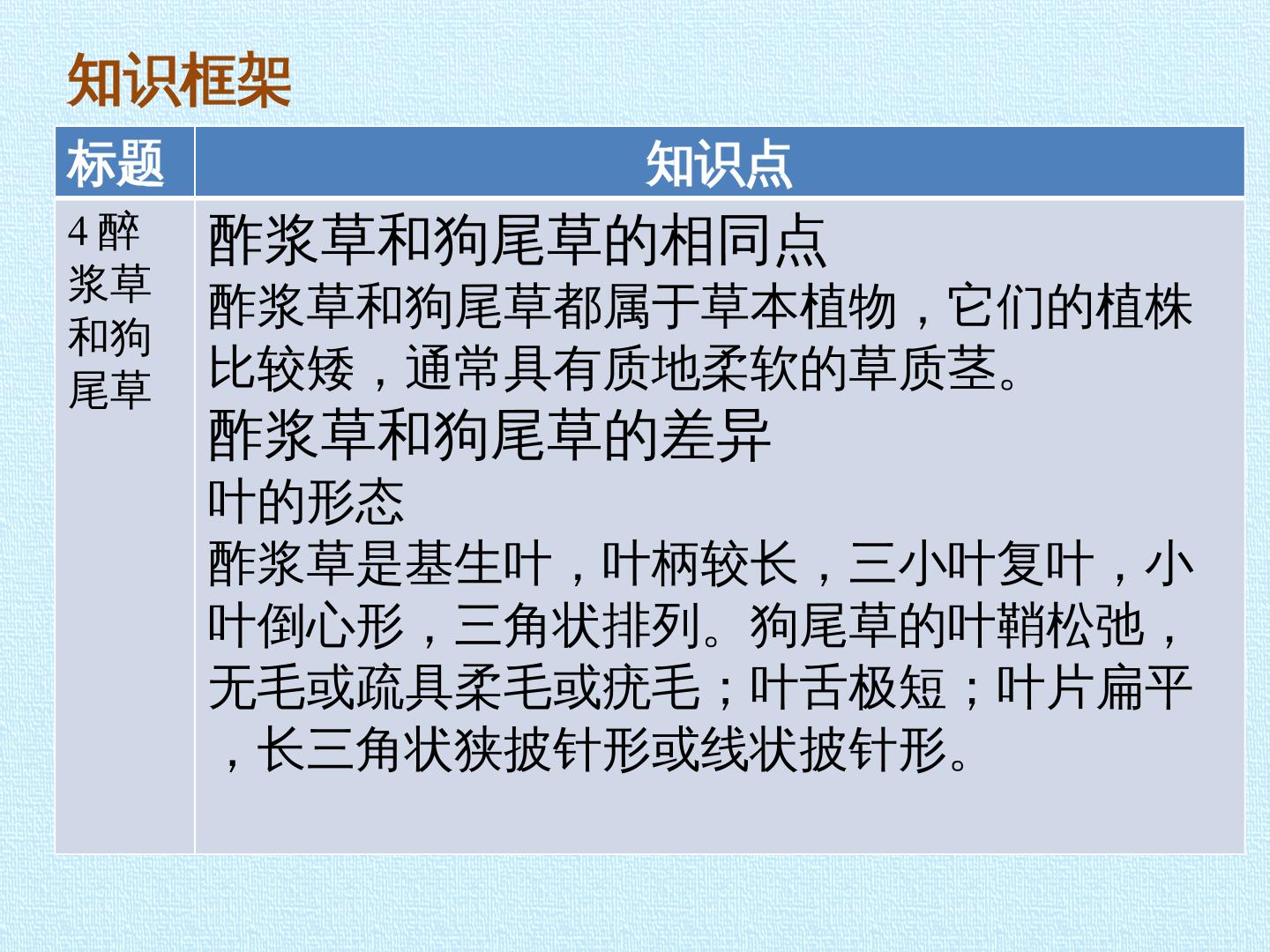 知识框架

| 标题 | 知识点 |
|---|---|
| 4醉浆草和狗尾草 | 酢浆草和狗尾草的相同点 酢浆草和狗尾草都属于草本植物，它们的植株比较矮，通常具有质地柔软的草质茎。 酢浆草和狗尾草的差异 叶的形态 酢浆草是基生叶，叶柄较长，三小叶复叶，小叶倒心形，三角状排列。狗尾草的叶鞘松弛，无毛或疏具柔毛或疣毛；叶舌极短；叶片扁平，长三角状狭披针形或线状披针形。 |